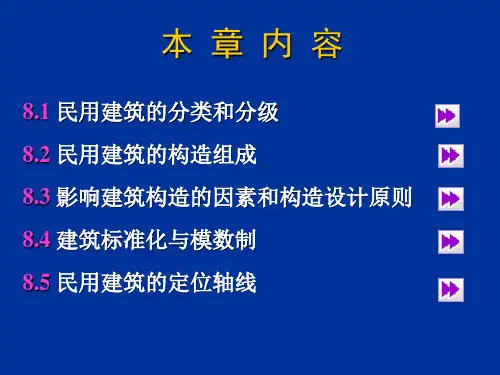 本 章 内 容

8.1 民用建筑的分类和分级

8.2 民用建筑的构造组成

8.3 影响建筑构造的因素和构造设计原则

8.4 建筑标准化与模数制

8.5 民用建筑的定位轴线